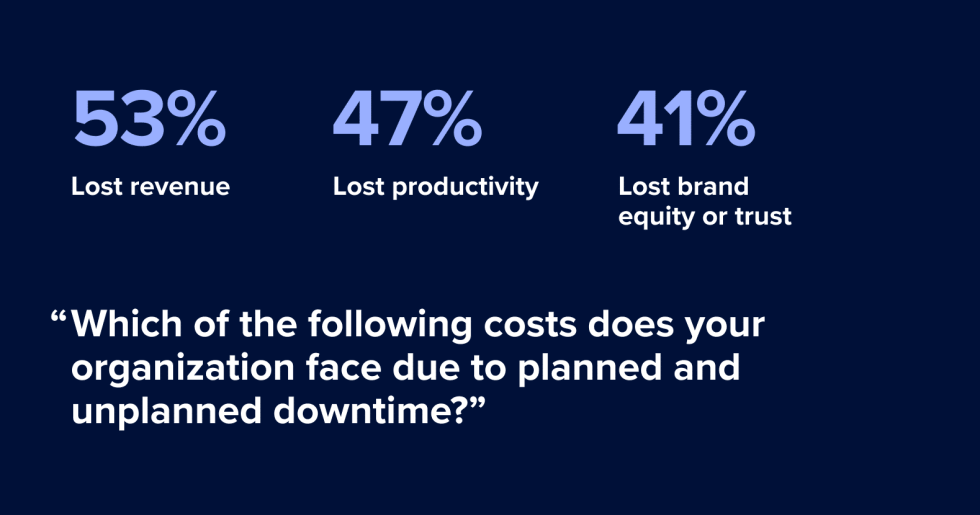 53%
Lost revenue

47%
Lost productivity

41%
Lost brand equity or trust

“Which of the following costs does your organization face due to planned and unplanned downtime?”